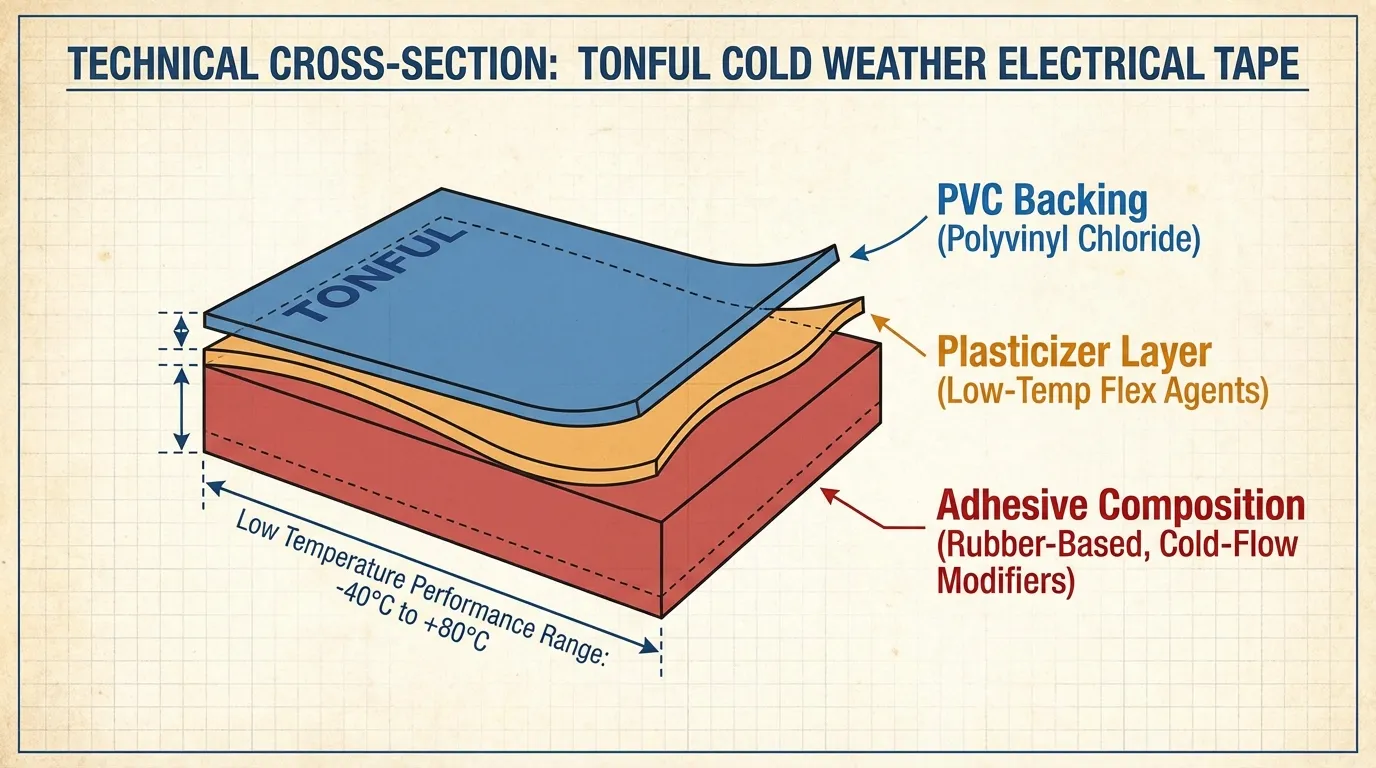 TECHNICAL CROSS-SECTION: TONFUL COLD WEATHER ELECTRICAL TAPE

TONFUL

PVC Backing
(Polyvinyl Chloride)

Plasticizer Layer
(Low-Temp Flex Agents)

Adhesive Composition
(Rubber-Based, Cold-Flow Modifiers)

Low Temperature Performance Range:
-40°C to +80°C